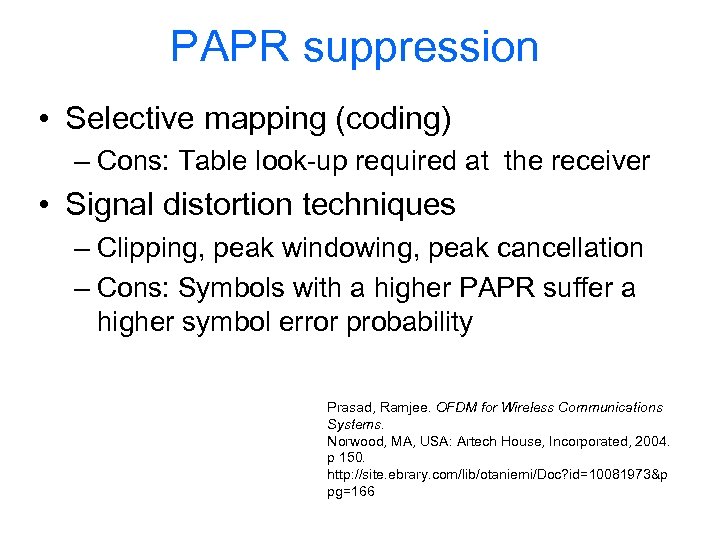 PAPR suppression

• Selective mapping (coding)
– Cons: Table look-up required at the receiver
• Signal distortion techniques
– Clipping, peak windowing, peak cancellation
– Cons: Symbols with a higher PAPR suffer a higher symbol error probability

Prasad, Ramjee. OFDM for Wireless Communications Systems.
Norwood, MA, USA: Artech House, Incorporated, 2004. p 150.
http://site.ebrary.com/lib/otaniemi/Doc?id=10081973&ppg=166